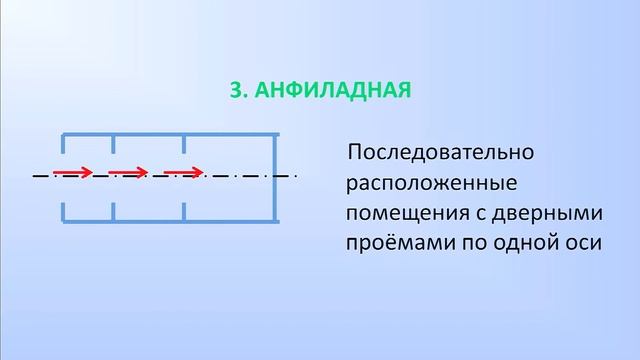 3. АНФИЛАДНАЯ

Последовательно расположенные помещения с дверными проёмами по одной оси